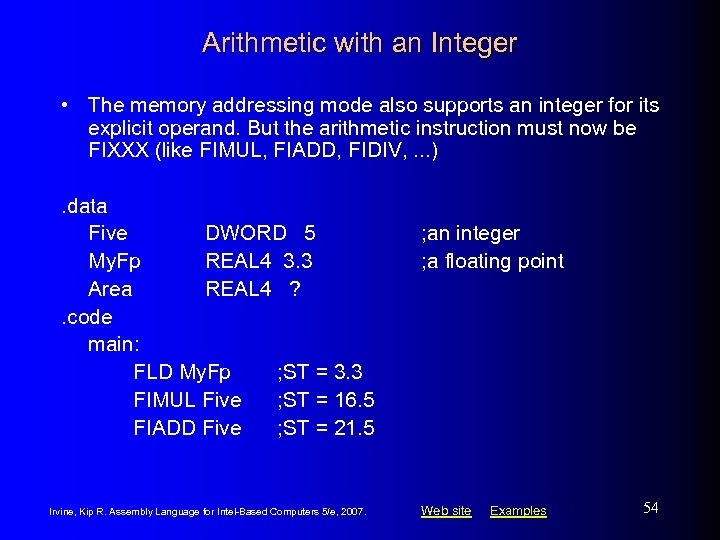 Arithmetic with an Integer

• The memory addressing mode also supports an integer for its explicit operand. But the arithmetic instruction must now be FIXXX (like FIMUL, FIADD, FIDIV, ...)

.data
Five DWORD 5 ;an integer
MyFp REAL4 3.3 ;a floating point
Area REAL4 ?
.code
main:
FLD MyFp ;ST = 3.3
FIMUL Five ;ST = 16.5
FIADD Five ;ST = 21.5

Irvine, Kip R. Assembly Language for Intel-Based Computers 5/e, 2007.

Web site Examples

54